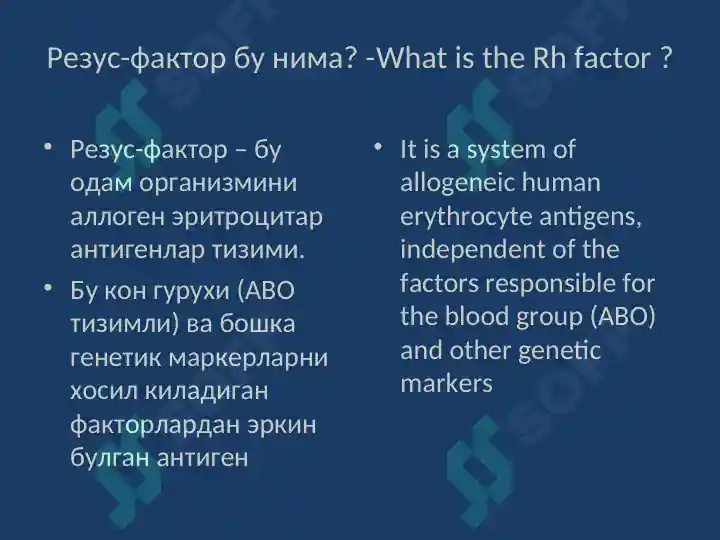 Резус-фактор бу нима? -What is the Rh factor ?

• Резус-фактор – бу одам организмини аллоген эритроцитар антигенлар тизими.

• Бу кон гурухи (АВО тизимли) ва бошка генетик маркерларни хосил киладиган факторлардан эркин булган антиген

• It is a system of allogeneic human erythrocyte antigens, independent of the factors responsible for the blood group (ABO) and other genetic markers